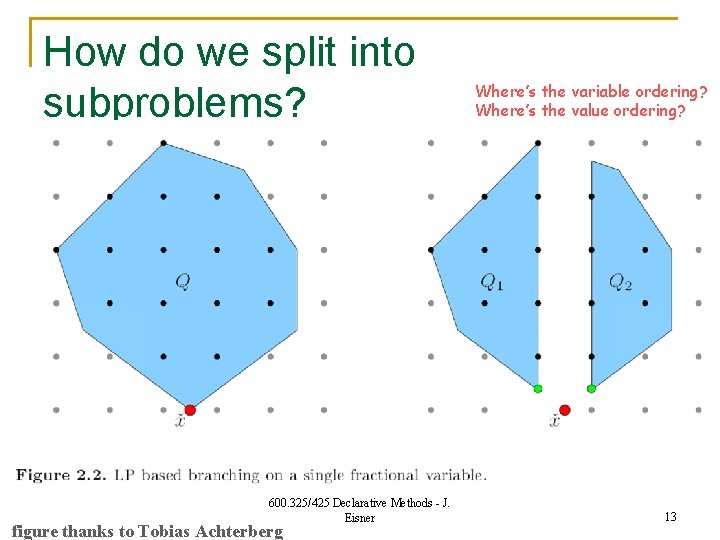 How do we split into subproblems?

Where's the variable ordering?
Where's the value ordering?

$Q$

$\check{x}$

$Q_1$

$Q_2$

$\check{x}$

Figure 2.2. LP based branching on a single fractional variable.

600.325/425 Declarative Methods - J. Eisner

13

figure thanks to Tobias Achterberg